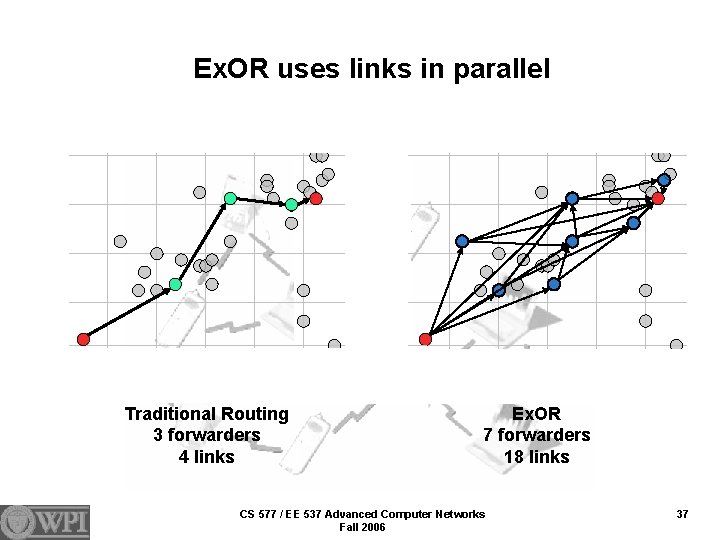 ExOR uses links in parallel

Traditional Routing
3 forwarders
4 links

ExOR
7 forwarders
18 links

WPI

CS 577 / EE 537 Advanced Computer Networks
Fall 2006

37